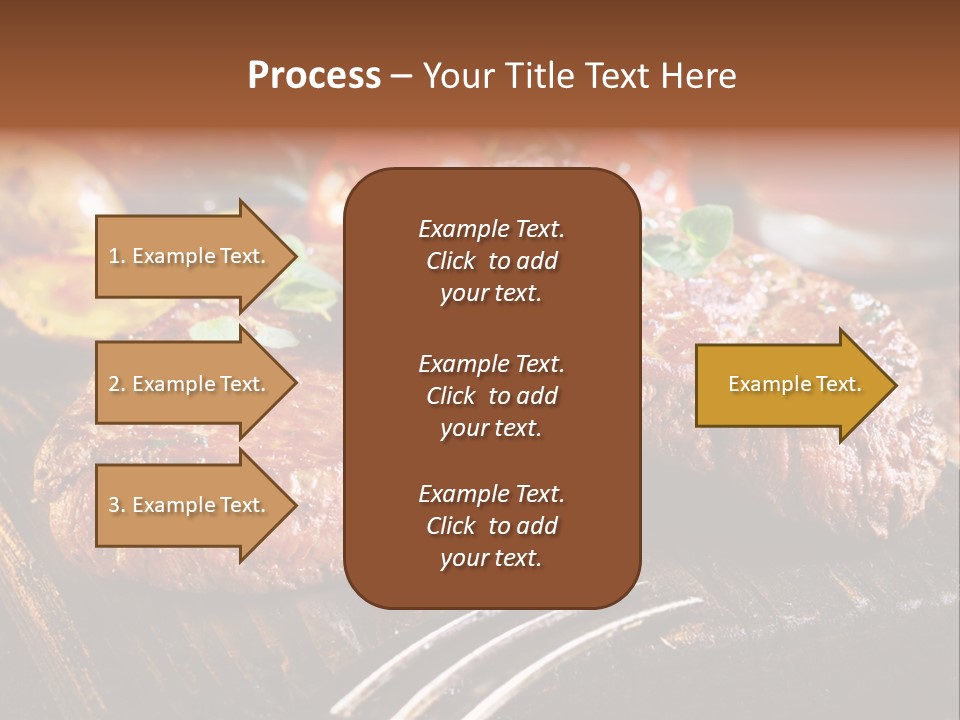 Process – Your Title Text Here

1. Example Text.

2. Example Text.

3. Example Text.

Example Text. Click to add your text.

Example Text. Click to add your text.

Example Text. Click to add your text.

Example Text.